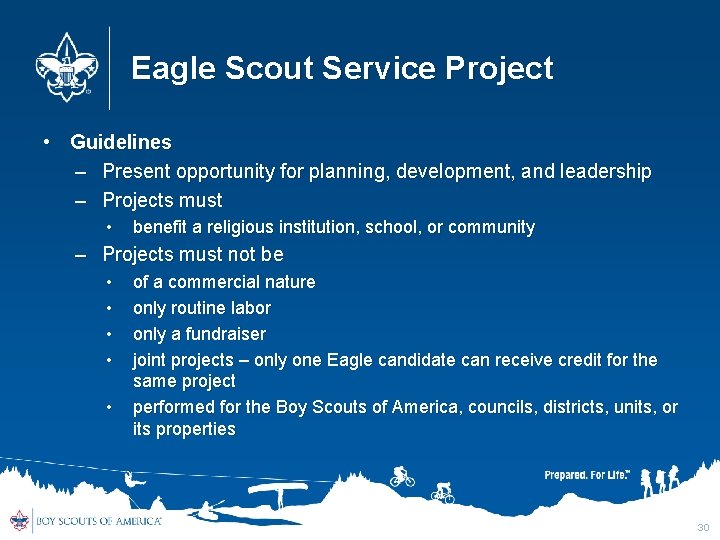 Eagle Scout Service Project

• Guidelines
– Present opportunity for planning, development, and leadership
– Projects must
• benefit a religious institution, school, or community
– Projects must not be
• of a commercial nature
• only routine labor
• only a fundraiser
• joint projects – only one Eagle candidate can receive credit for the same project
• performed for the Boy Scouts of America, councils, districts, units, or its properties

Prepared. For Life.™

BOY SCOUTS OF AMERICA®

30